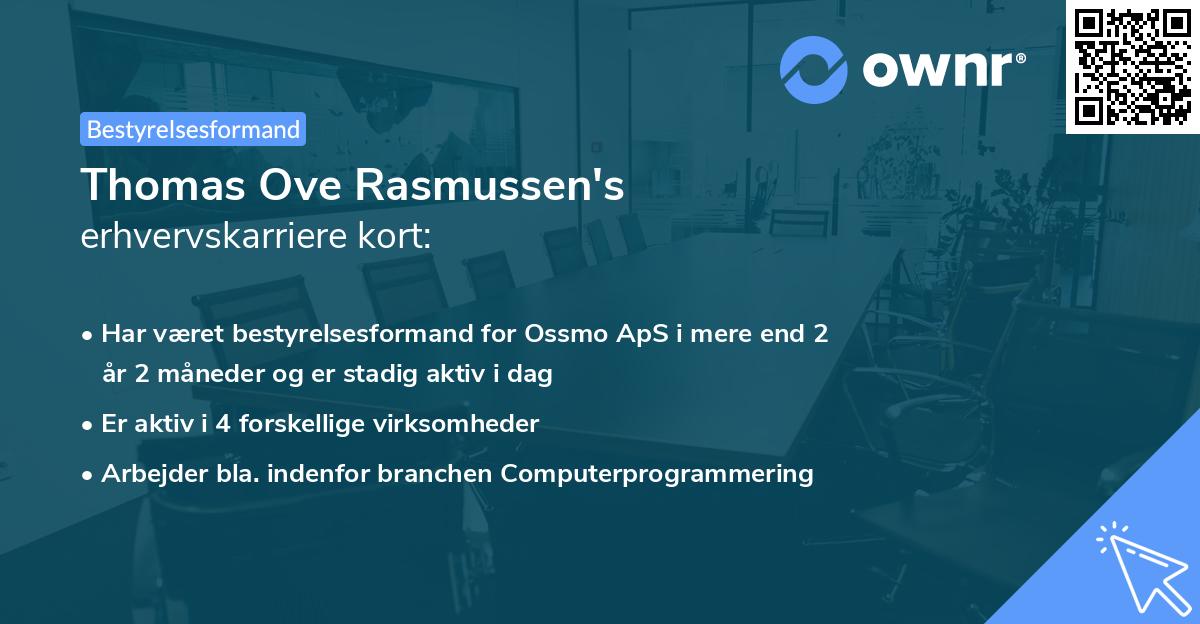 ownr®

Bestyrelsesformand

Thomas Ove Rasmussen's
erhvervskarriere kort:

• Har været bestyrelsesformand for Ossmo ApS i mere end 2 år 2 måneder og er stadig aktiv i dag

• Er aktiv i 4 forskellige virksomheder

• Arbejder bla. indenfor branchen Computerprogrammering